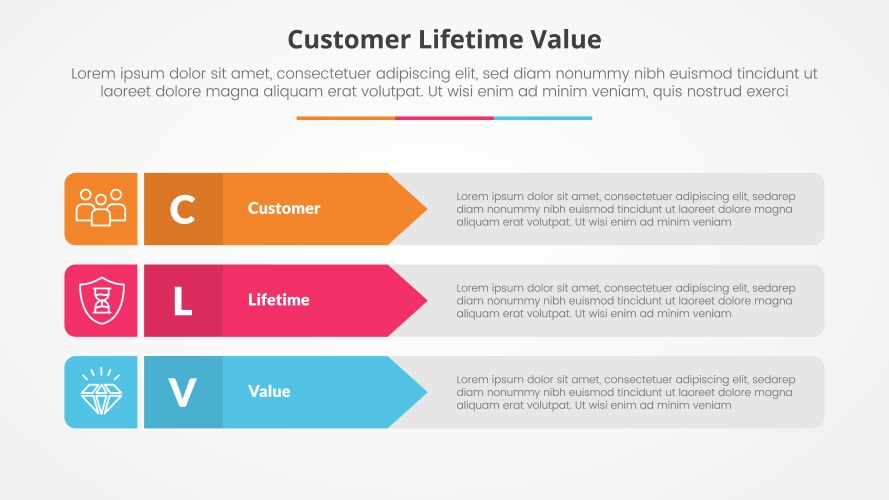 Customer Lifetime Value

Lorem ipsum dolor sit amet, consectetuer adipiscing elit, sed diam nonummy nibh euismod tincidunt ut laoreet dolore magna aliquam erat volutpat. Ut wisi enim ad minim veniam, quis nostrud exerci

C

Customer

Lorem ipsum dolor sit amet, consectetuer adipiscing elit, sedarep diam nonummy nibh euismod tincidunt ut laoreet dolore magna aliquam erat volutpat. Ut wisi enim ad minim veniam

L

Lifetime

Lorem ipsum dolor sit amet, consectetuer adipiscing elit, sedarep diam nonummy nibh euismod tincidunt ut laoreet dolore magna aliquam erat volutpat. Ut wisi enim ad minim veniam

V

Value

Lorem ipsum dolor sit amet, consectetuer adipiscing elit, sedarep diam nonummy nibh euismod tincidunt ut laoreet dolore magna aliquam erat volutpat. Ut wisi enim ad minim veniam